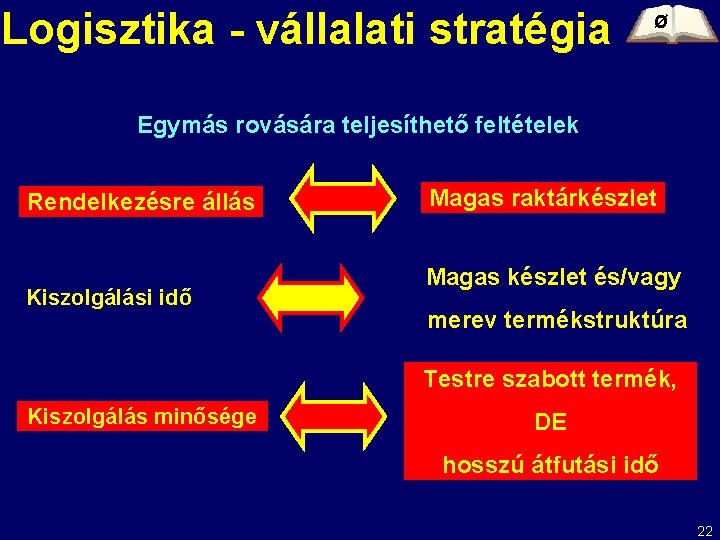 Logisztika - vállalati stratégia

Ø

Egymás rovására teljesíthető feltételek

Rendelkezésre állás

Magas raktárkészlet

Kiszolgálási idő

Magas készlet és/vagy merev termékstruktúra

Kiszolgálás minősége

Testre szabott termék, DE hosszú átfutási idő

22